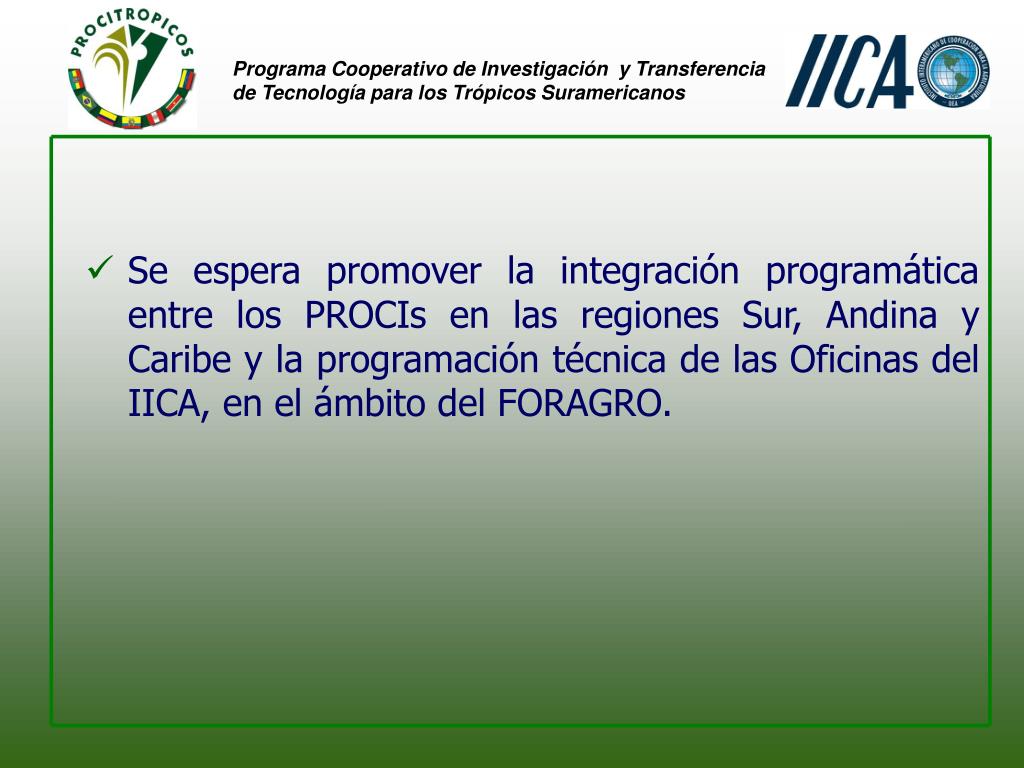 PROCITROPICOS

Programa Cooperativo de Investigación y Transferencia de Tecnología para los Trópicos Suramericanos

IICA

✓ Se espera promover la integración programática entre los PROCIs en las regiones Sur, Andina y Caribe y la programación técnica de las Oficinas del IICA, en el ámbito del FORAGRO.